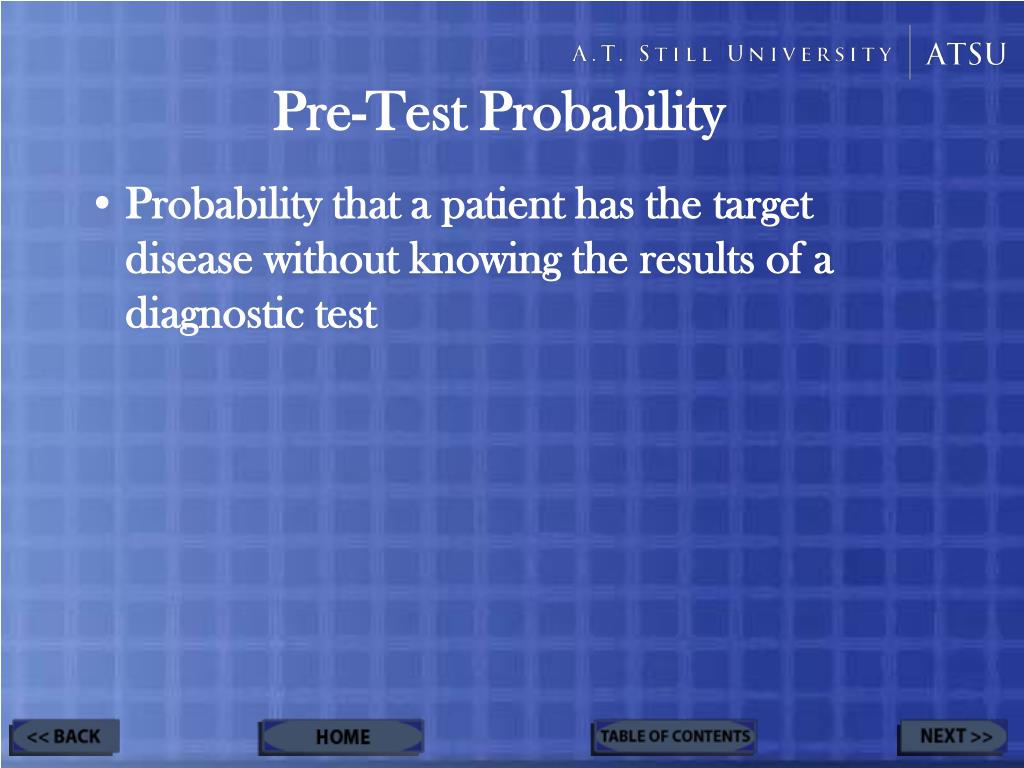 A.T. STILL UNIVERSITY | ATSU

Pre-Test Probability

• Probability that a patient has the target disease without knowing the results of a diagnostic test

<< BACK

HOME

TABLE OF CONTENTS

NEXT >>